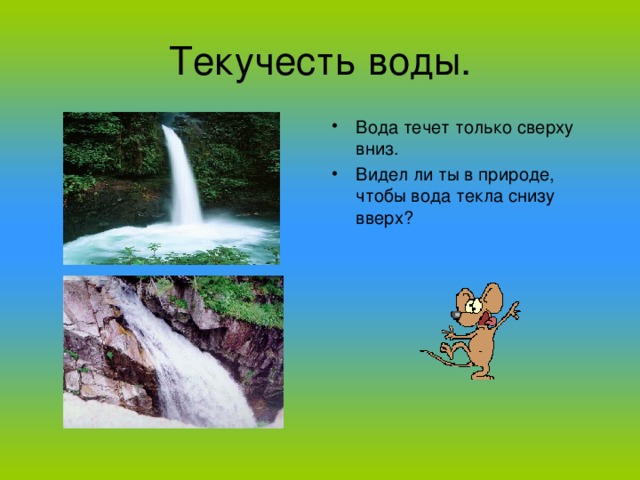 Текучесть воды.

• Вода течет только сверху вниз.
• Видел ли ты в природе, чтобы вода текла снизу вверх?